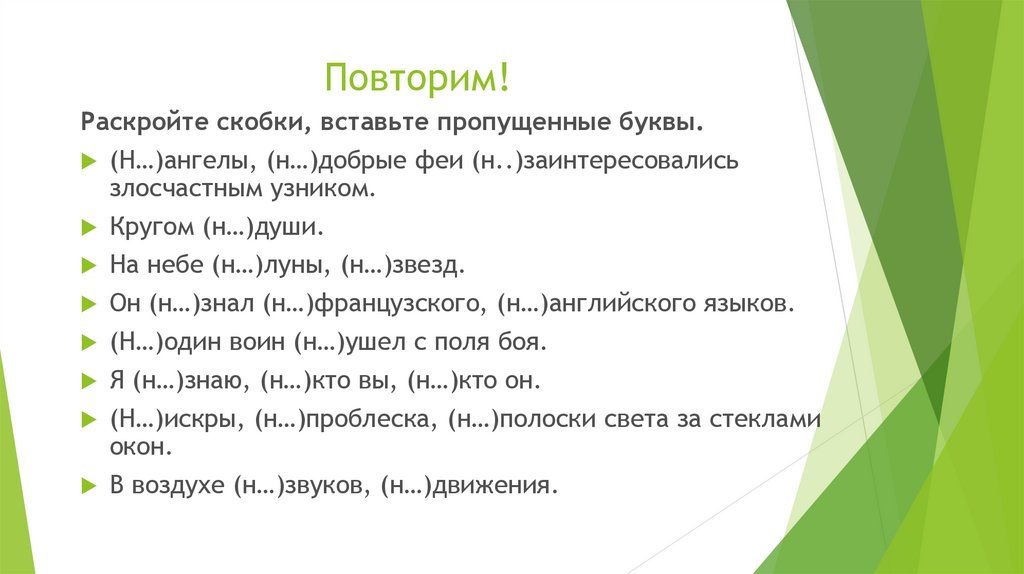 Повторим!

Раскройте скобки, вставьте пропущенные буквы.

(Н…)ангелы, (н…)добрые феи (н..)заинтересовались злосчастным узником.

Кругом (н…)души.

На небе (н…)луны, (н…)звезд.

Он (н…)знал (н…)французского, (н…)английского языков.

(Н…)один воин (н…)ушел с поля боя.

Я (н…)знаю, (н…)кто вы, (н…)кто он.

(Н…)искры, (н…)проблеска, (н…)полоски света за стеклами окон.

В воздухе (н…)звуков, (н…)движения.